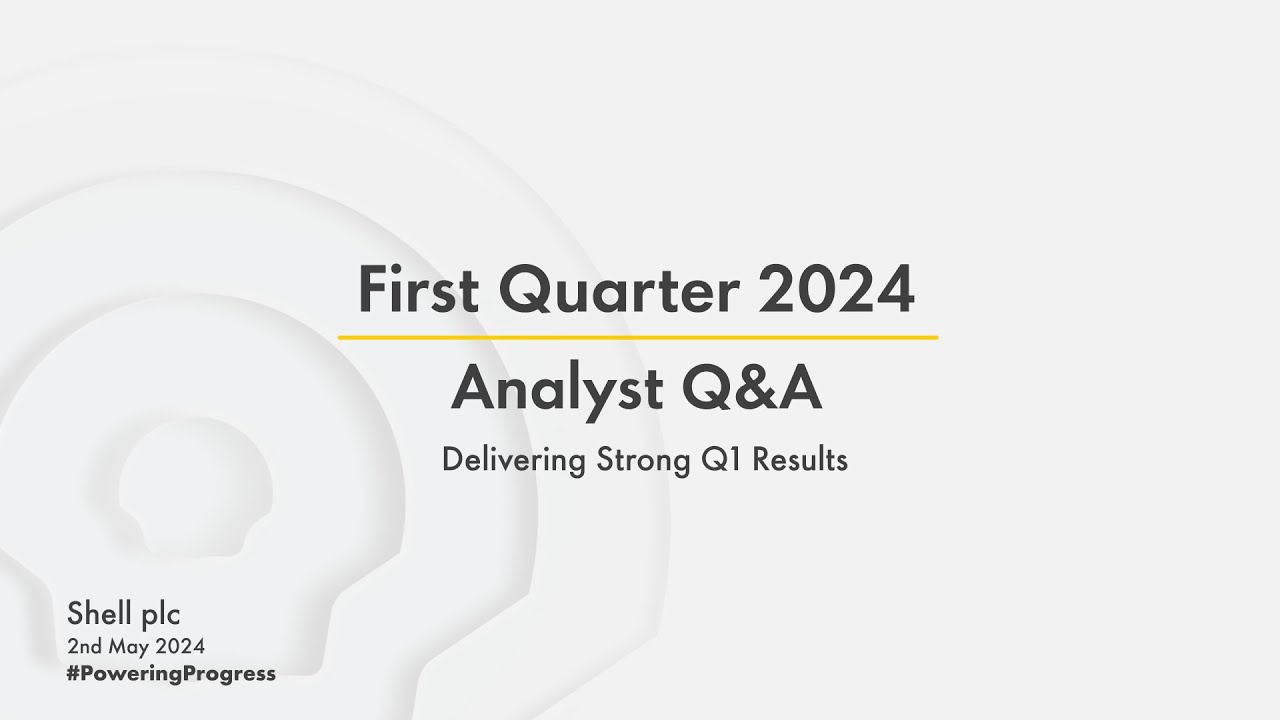 First Quarter 2024

Analyst Q&A

Delivering Strong Q1 Results

Shell plc
2nd May 2024
#PoweringProgress